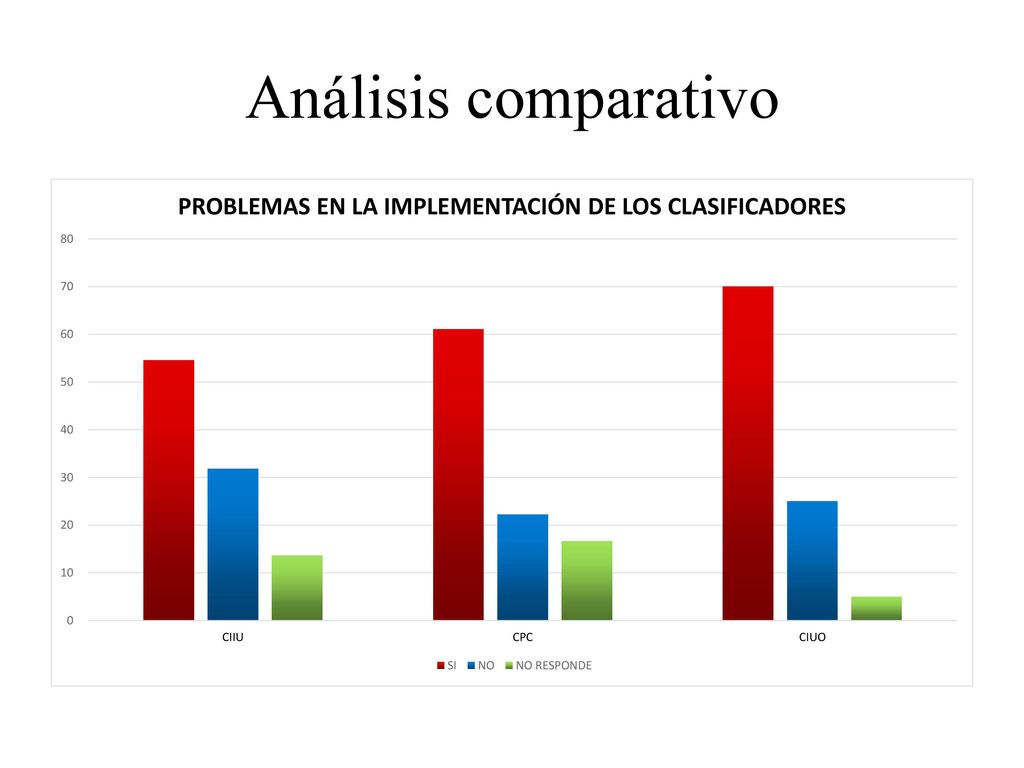 Análisis comparativo

PROBLEMAS EN LA IMPLEMENTACIÓN DE LOS CLASIFICADORES

80
70
60
50
40
30
20
10
0

CIIU
CPC
CIUO

SI NO NO RESPONDE